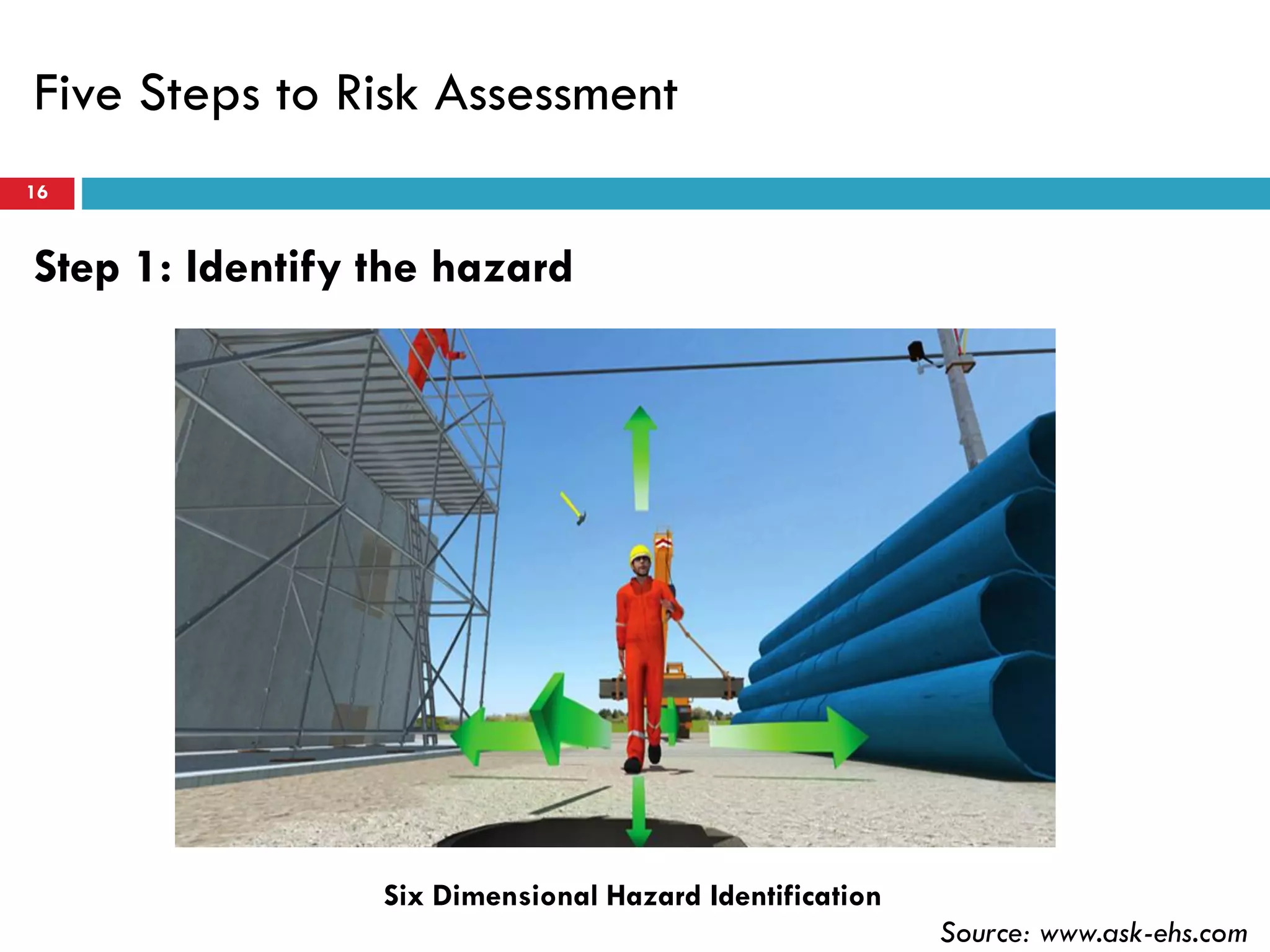 Five Steps to Risk Assessment

16

Step 1: Identify the hazard

Six Dimensional Hazard Identification

Source: www.ask-ehs.com